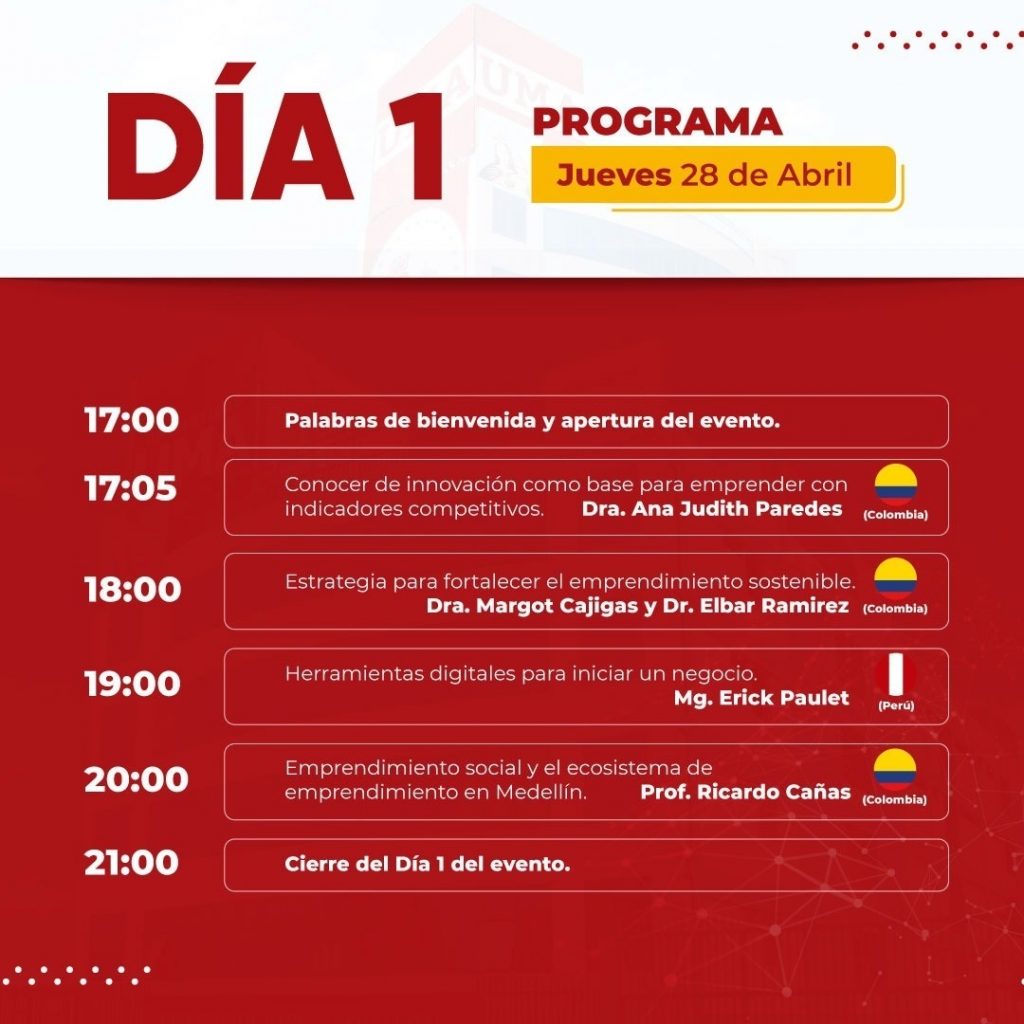 DÍA 1

PROGRAMA
Jueves 28 de Abril

17:00 Palabras de bienvenida y apertura del evento.

17:05 Conocer de innovación como base para emprender con indicadores competitivos. Dra. Ana Judith Paredes (Colombia)

18:00 Estrategia para fortalecer el emprendimiento sostenible. Dra. Margot Cajigas y Dr. Elbar Ramirez (Colombia)

19:00 Herramientas digitales para iniciar un negocio. Mg. Erick Paulet (Perú)

20:00 Emprendimiento social y el ecosistema de emprendimiento en Medellín. Prof. Ricardo Cañas (Colombia)

21:00 Cierre del Día 1 del evento.